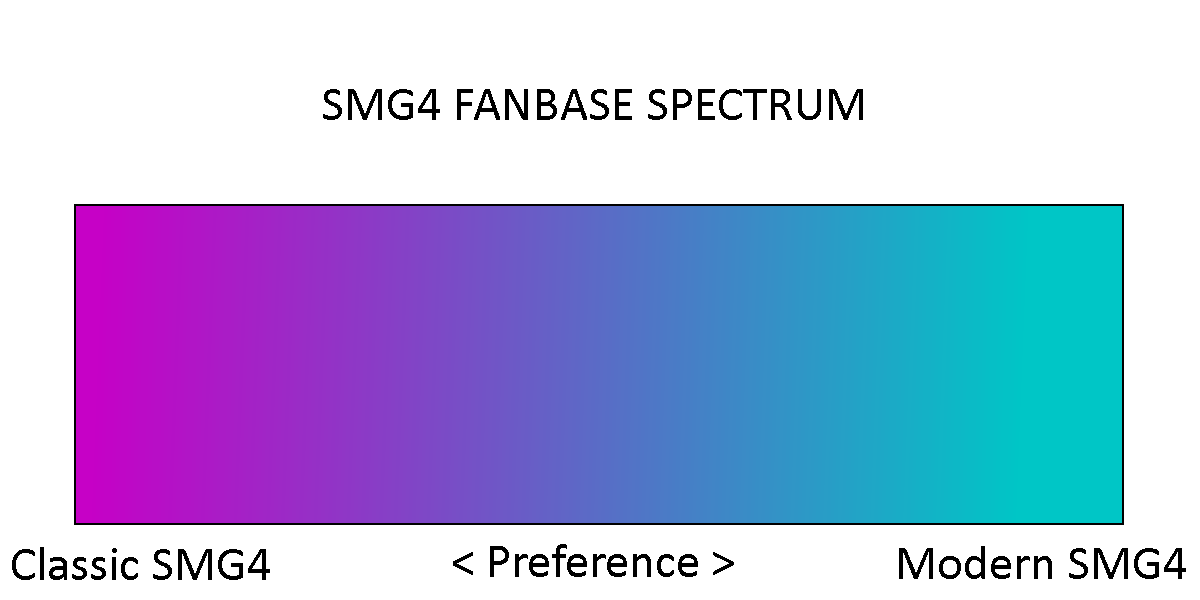 SMG4 FANBASE SPECTRUM

Classic SMG4 < Preference > Modern SMG4